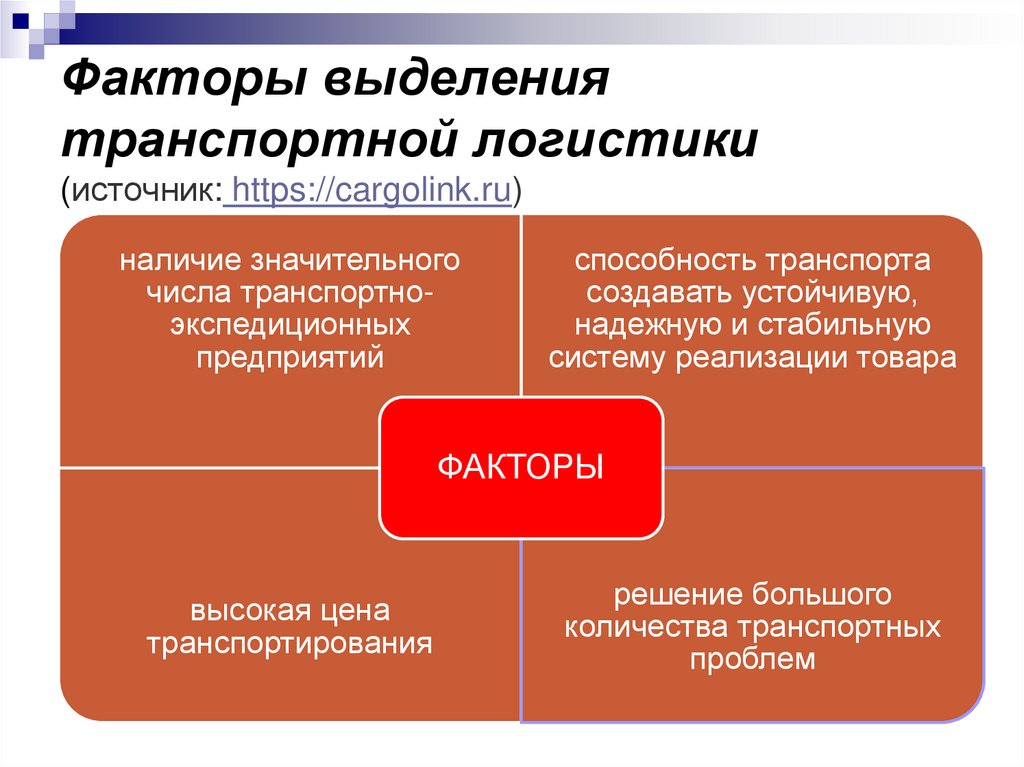 Факторы выделения транспортной логистики
(источник: https://cargolink.ru)

наличие значительного числа транспортно-экспедиционных предприятий

способность транспорта создавать устойчивую, надежную и стабильную систему реализации товара

ФАКТОРЫ

высокая цена транспортирования

решение большого количества транспортных проблем